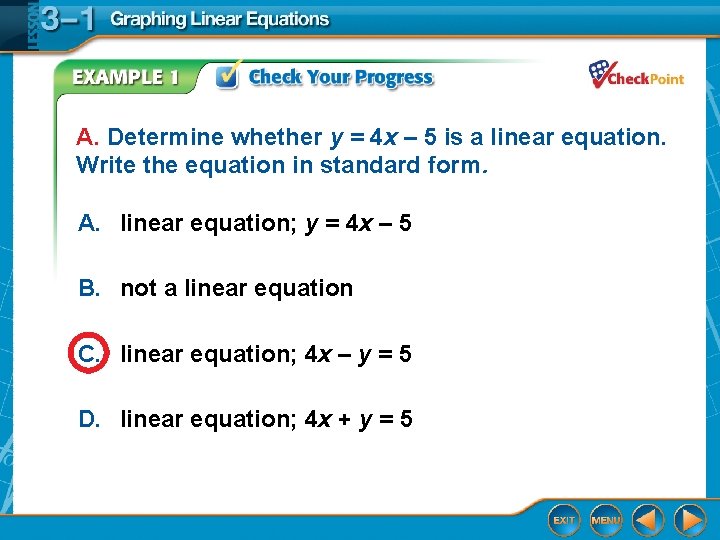 LESSON 3–1 Graphing Linear Equations

EXAMPLE 1 Check Your Progress

CheckPoint

A. Determine whether $y = 4x - 5$ is a linear equation. Write the equation in standard form.

A. linear equation; $y = 4x - 5$

B. not a linear equation

C. linear equation; $4x - y = 5$

D. linear equation; $4x + y = 5$

EXIT MENU